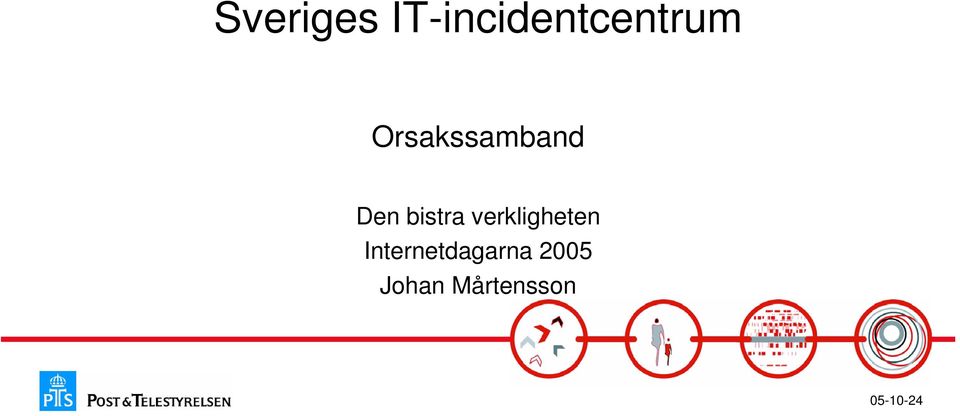 Sveriges IT-incidentcentrum

Orsakssamband

Den bistra verkligheten
Internetdagarna 2005
Johan Mårtensson

PTS POST & TELESTYRELSEN

05-10-24